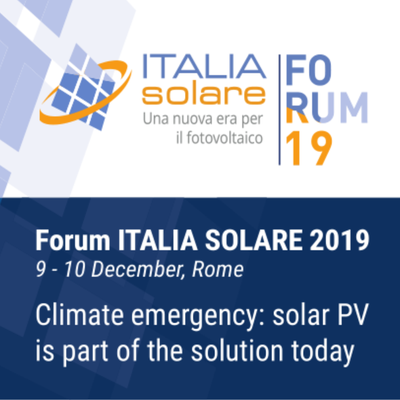 ITALIA solare
Una nuova era per il fotovoltaico

FO
RUM
19

Forum ITALIA SOLARE 2019
9 - 10 December, Rome

Climate emergency: solar PV is part of the solution today